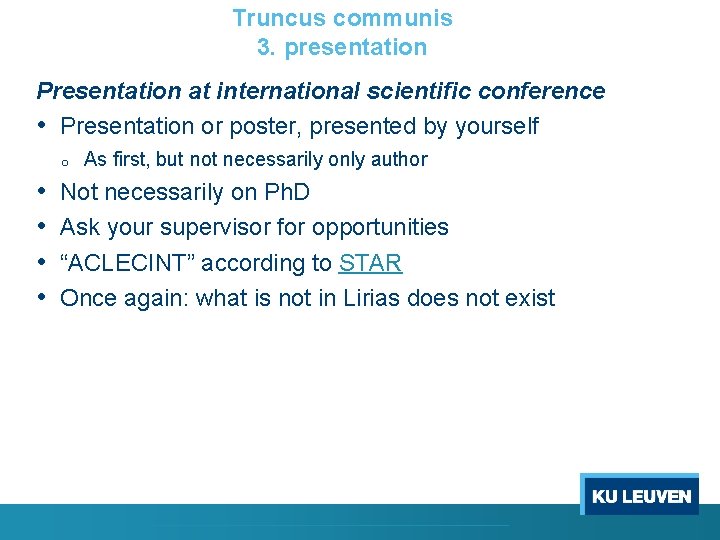 Truncus communis
3. presentation

Presentation at international scientific conference

• Presentation or poster, presented by yourself
  o As first, but not necessarily only author
• Not necessarily on PhD
• Ask your supervisor for opportunities
• “ACLECINT” according to STAR
• Once again: what is not in Lirias does not exist

KU LEUVEN